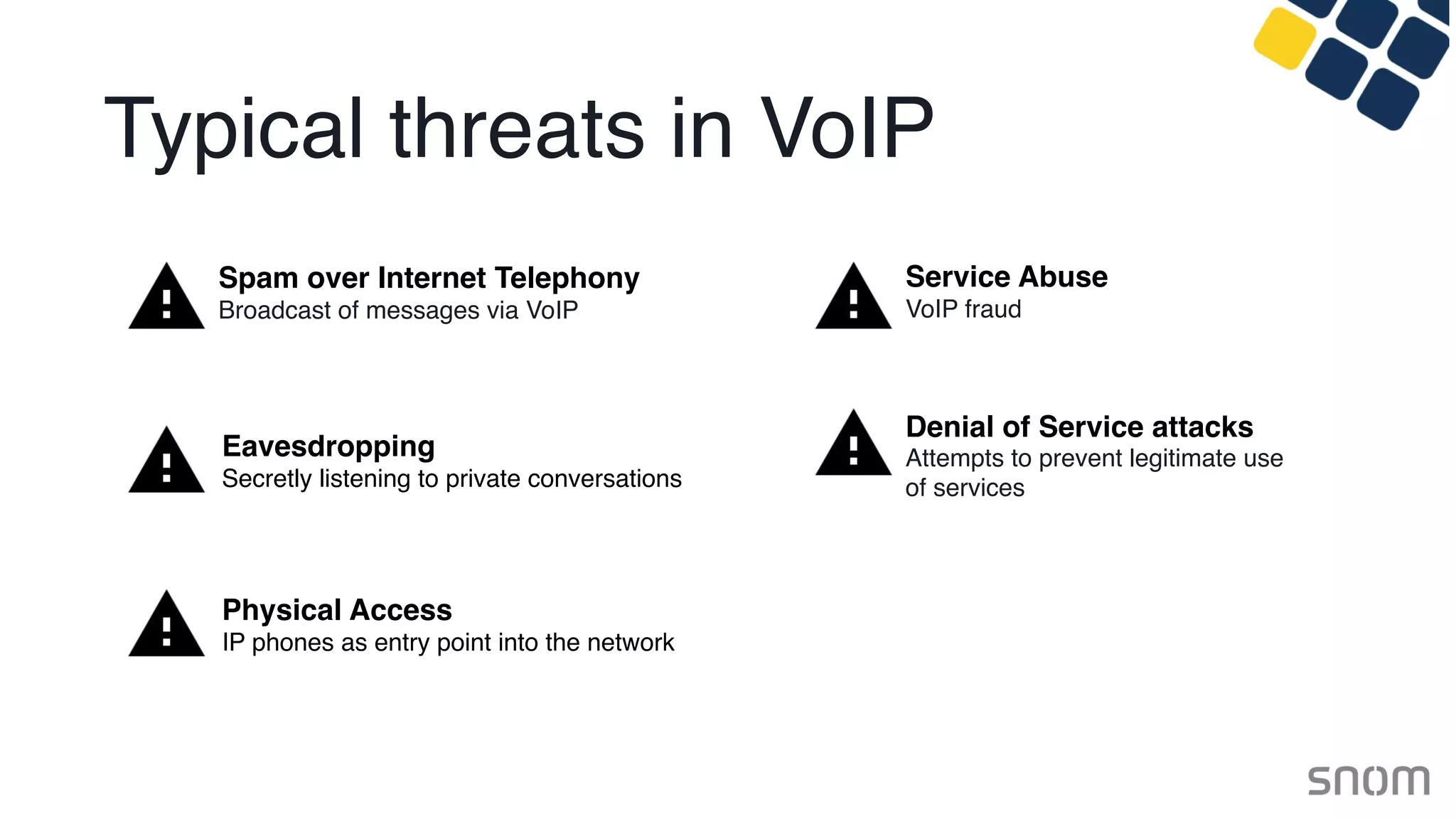 Typical threats in VoIP

Spam over Internet Telephony
Broadcast of messages via VoIP

Eavesdropping
Secretly listening to private conversations

Physical Access
IP phones as entry point into the network

Service Abuse
VoIP fraud

Denial of Service attacks
Attempts to prevent legitimate use of services

snom